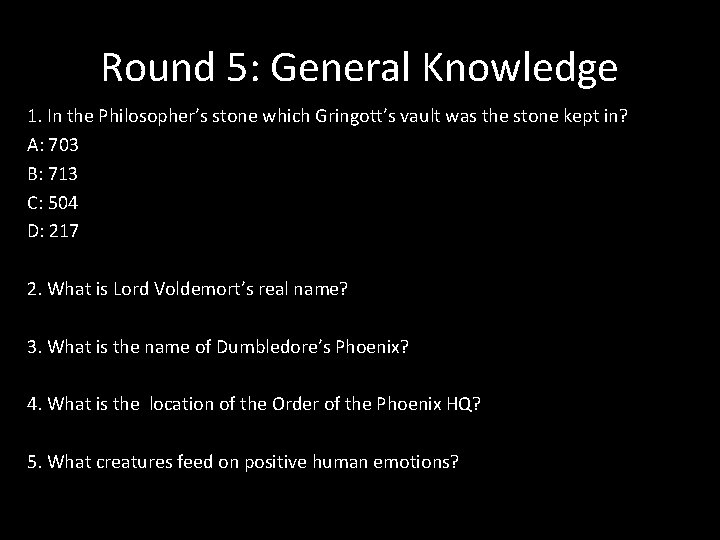 Round 5: General Knowledge

1. In the Philosopher's stone which Gringott's vault was the stone kept in?
A: 703
B: 713
C: 504
D: 217

2. What is Lord Voldemort's real name?

3. What is the name of Dumbledore's Phoenix?

4. What is the location of the Order of the Phoenix HQ?

5. What creatures feed on positive human emotions?